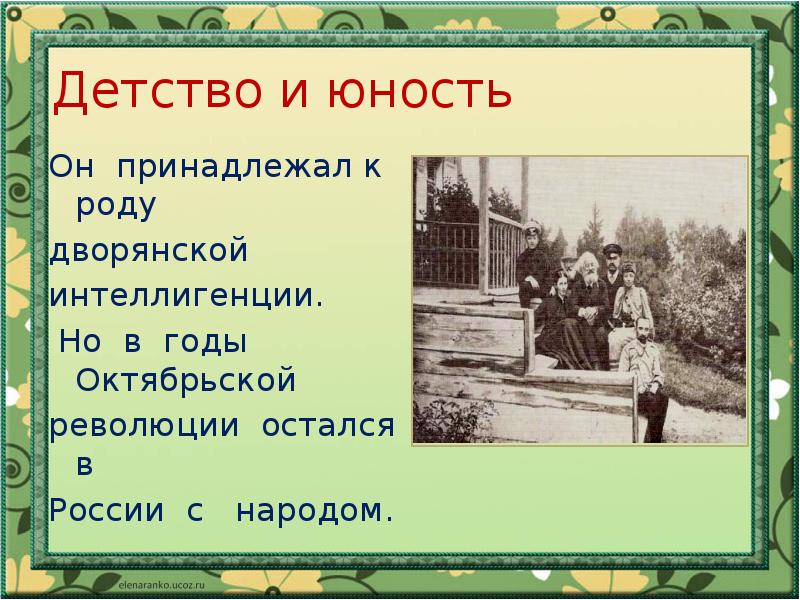 Детство и юность

Он принадлежал к роду дворянской интеллигенции.

Но в годы Октябрьской революции остался в России с народом.

elenaranko.ucoz.ru